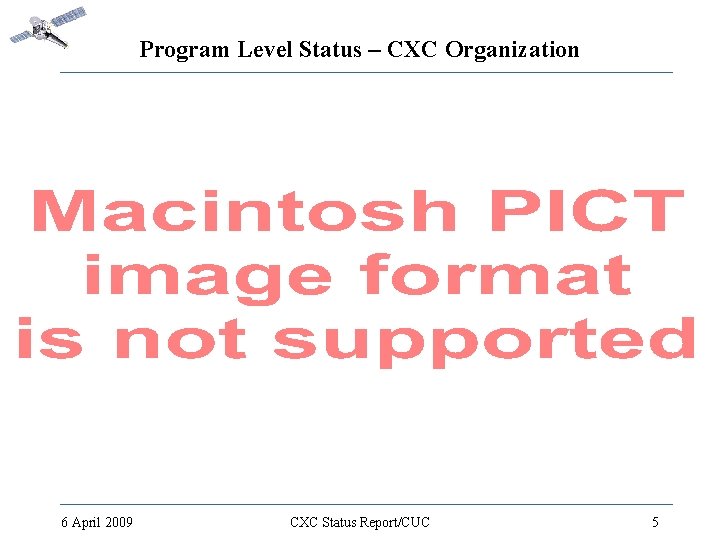 Program Level Status – CXC Organization

Macintosh PICT
image format
is not supported

6 April 2009

CXC Status Report/CUC

5